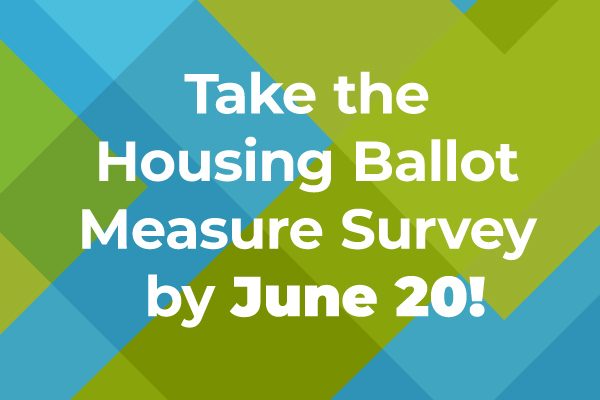 Take the Housing Ballot Measure Survey by June 20!